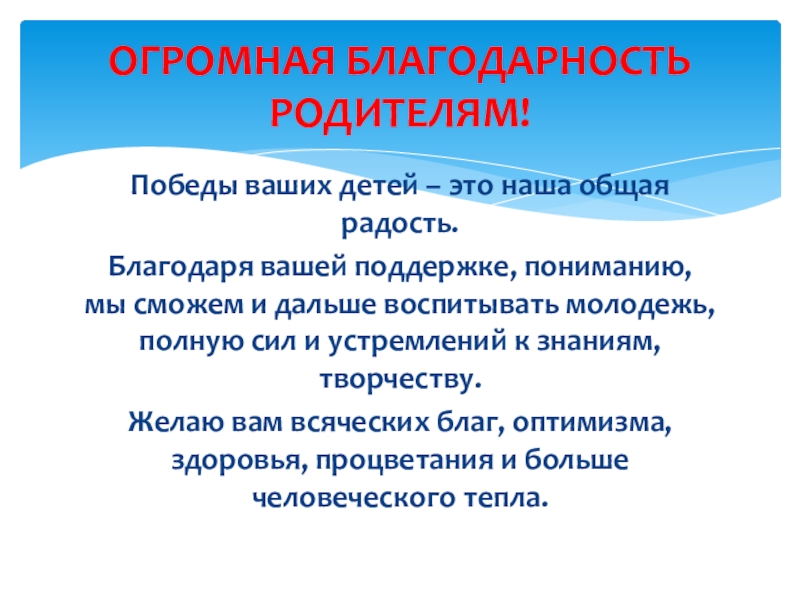 ОГРОМНАЯ БЛАГОДАРНОСТЬ РОДИТЕЛЯМ!

Победы ваших детей – это наша общая радость.

Благодаря вашей поддержке, пониманию, мы сможем и дальше воспитывать молодежь, полную сил и устремлений к знаниям, творчеству.

Желаю вам всяческих благ, оптимизма, здоровья, процветания и больше человеческого тепла.